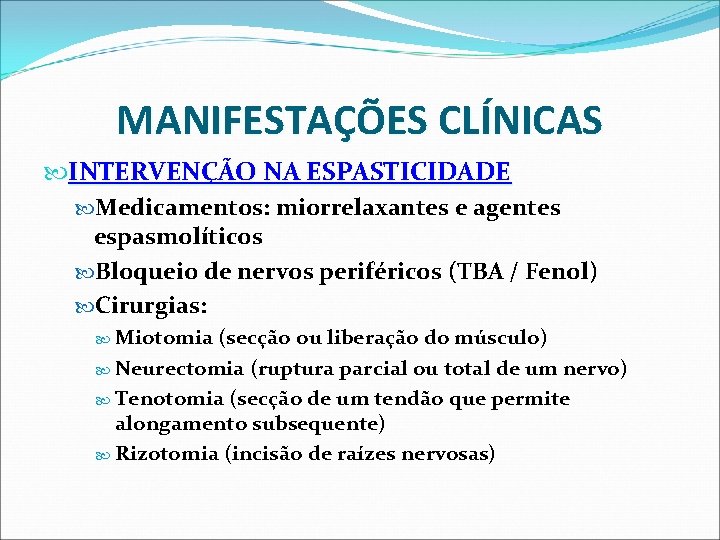 MANIFESTAÇÕES CLÍNICAS

INTERVENÇÃO NA ESPASTICIDADE

Medicamentos: miorrelaxantes e agentes espasmolíticos

Bloqueio de nervos periféricos (TBA / Fenol)

Cirurgias:

Miotomia (secção ou liberação do músculo)

Neurectomia (ruptura parcial ou total de um nervo)

Tenotomia (secção de um tendão que permite alongamento subsequente)

Rizotomia (incisão de raízes nervosas)